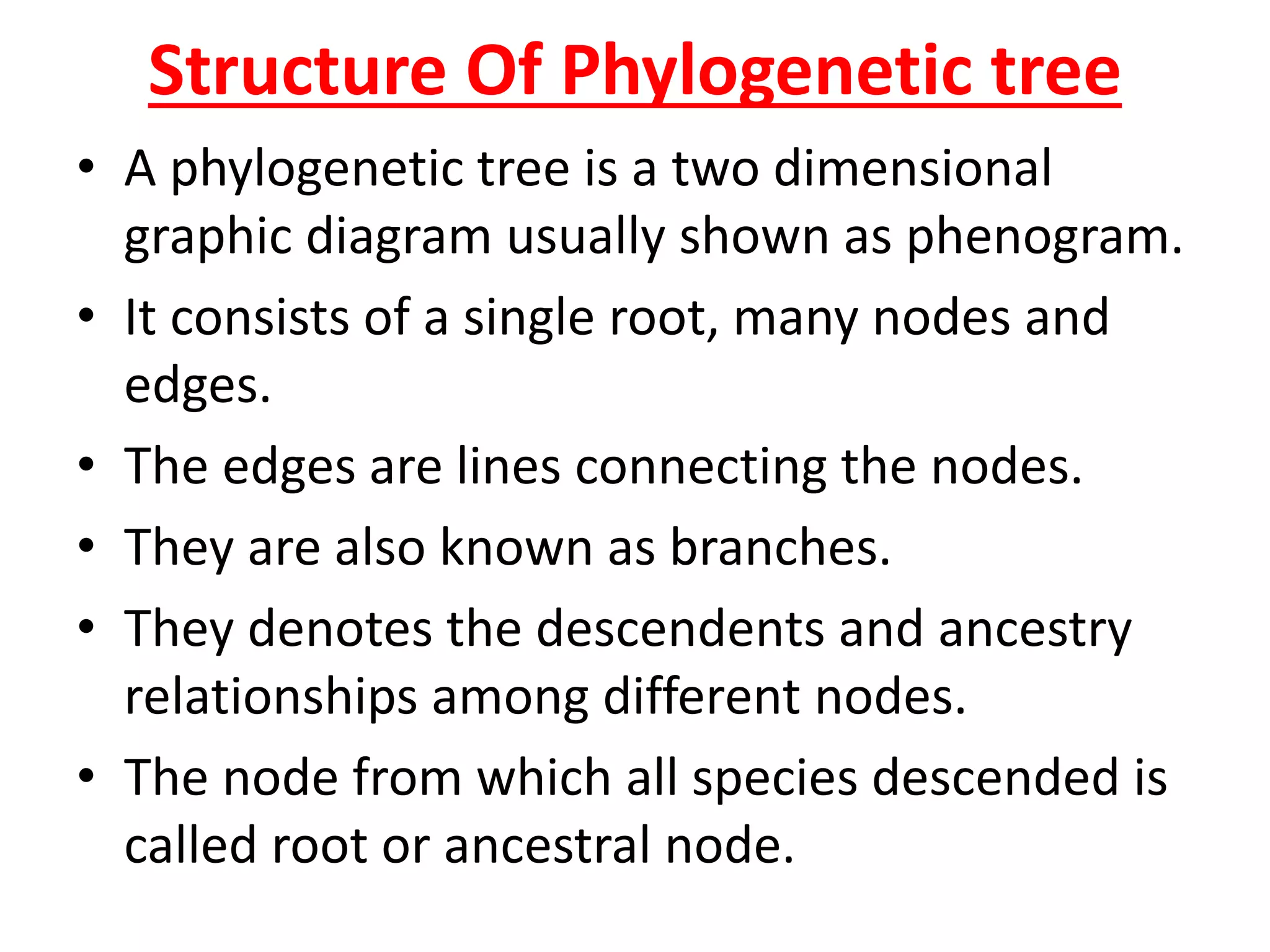 Structure Of Phylogenetic tree

• A phylogenetic tree is a two dimensional graphic diagram usually shown as phenogram.

• It consists of a single root, many nodes and edges.

• The edges are lines connecting the nodes.

• They are also known as branches.

• They denotes the descendents and ancestry relationships among different nodes.

• The node from which all species descended is called root or ancestral node.